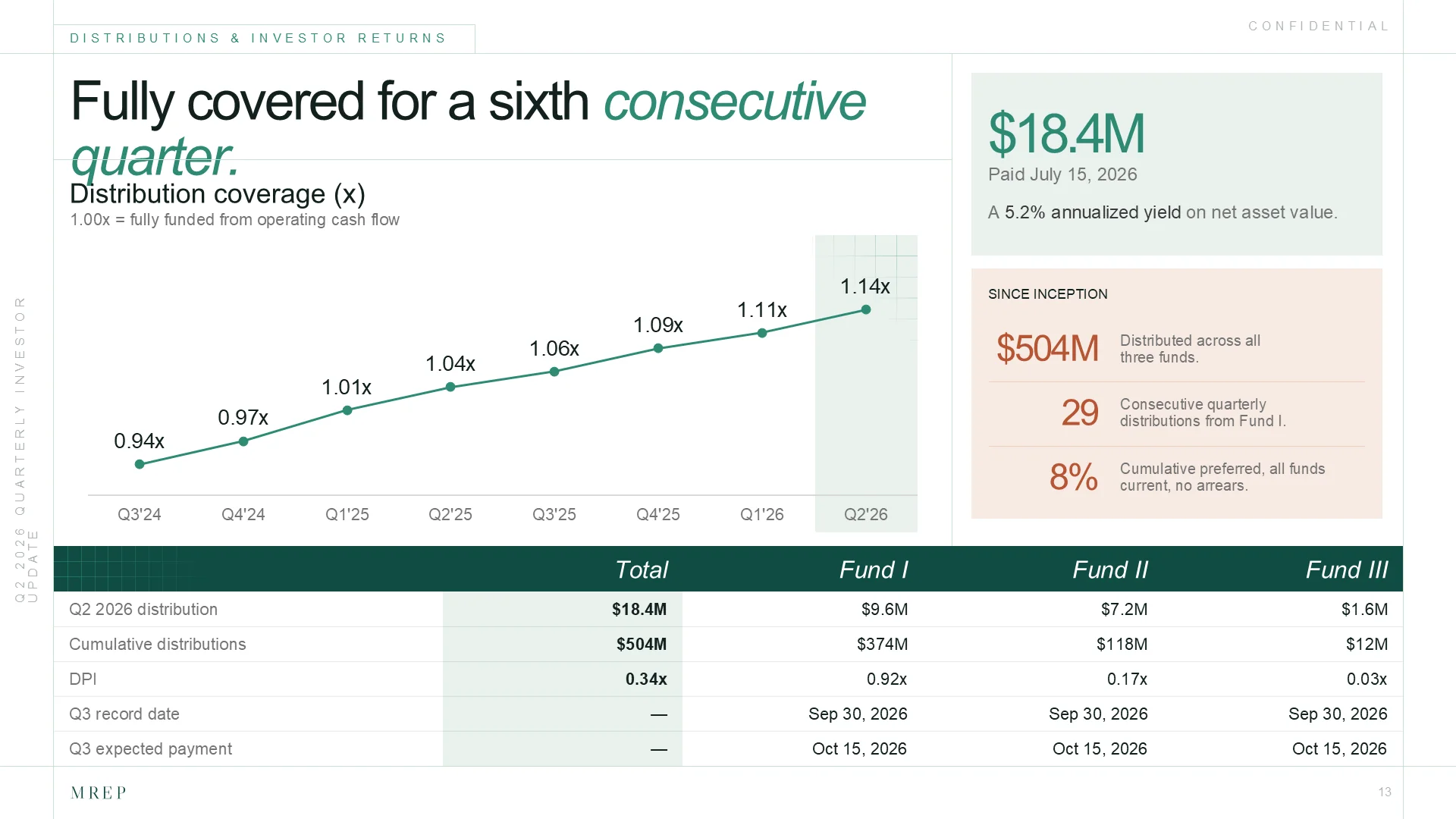 DISTRIBUTIONS & INVESTOR RETURNS

CONFIDENTIAL

Q2 2026 QUARTERLY INVESTOR UPDATE

Fully covered for a sixth consecutive quarter.

Distribution coverage (x)
1.00x = fully funded from operating cash flow

0.94x
0.97x
1.01x
1.04x
1.06x
1.09x
1.11x
1.14x

Q3'24
Q4'24
Q1'25
Q2'25
Q3'25
Q4'25
Q1'26
Q2'26

$18.4M
Paid July 15, 2026

A 5.2% annualized yield on net asset value.

SINCE INCEPTION

$504M
Distributed across all three funds.

29
Consecutive quarterly distributions from Fund I.

8%
Cumulative preferred, all funds current, no arrears.

| | Total | Fund I | Fund II | Fund III |
|---|---|---|---|---|
| Q2 2026 distribution | $18.4M | $9.6M | $7.2M | $1.6M |
| Cumulative distributions | $504M | $374M | $118M | $12M |
| DPI | 0.34x | 0.92x | 0.17x | 0.03x |
| Q3 record date | — | Sep 30, 2026 | Sep 30, 2026 | Sep 30, 2026 |
| Q3 expected payment | — | Oct 15, 2026 | Oct 15, 2026 | Oct 15, 2026 |

MREP

13